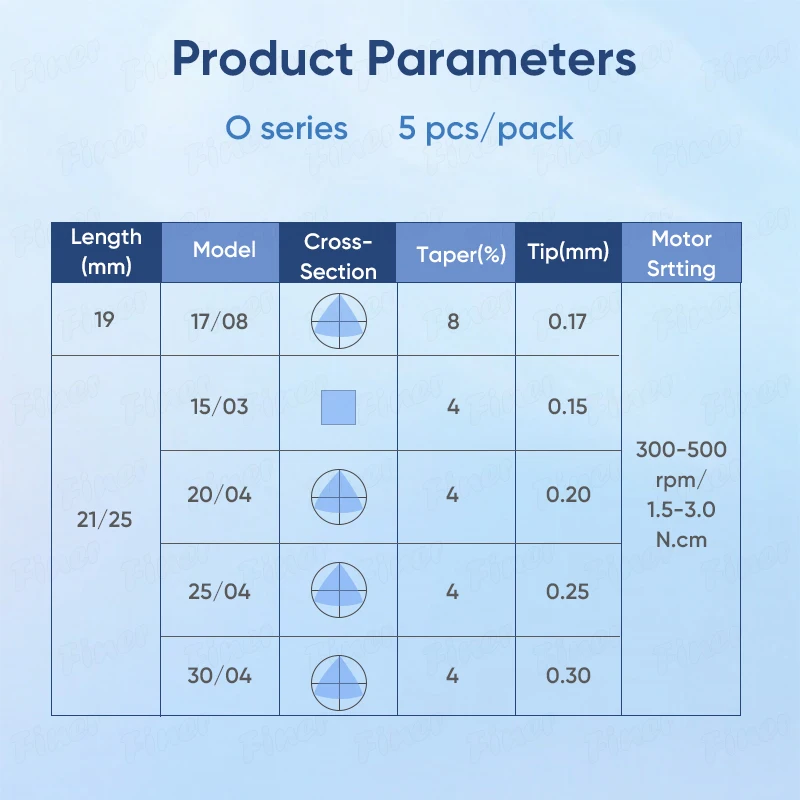 Product Parameters

O series 5 pcs/pack

| Length (mm) | Model | Cross-Section | Taper(%) | Tip(mm) | Motor Srtting |
|---|---|---|---|---|---|
| 19 | 17/08 | | 8 | 0.17 | 300-500 rpm/ 1.5-3.0 N.cm |
| 21/25 | 15/03 | | 4 | 0.15 | |
| | 20/04 | | 4 | 0.20 | |
| | 25/04 | | 4 | 0.25 | |
| | 30/04 | | 4 | 0.30 | |